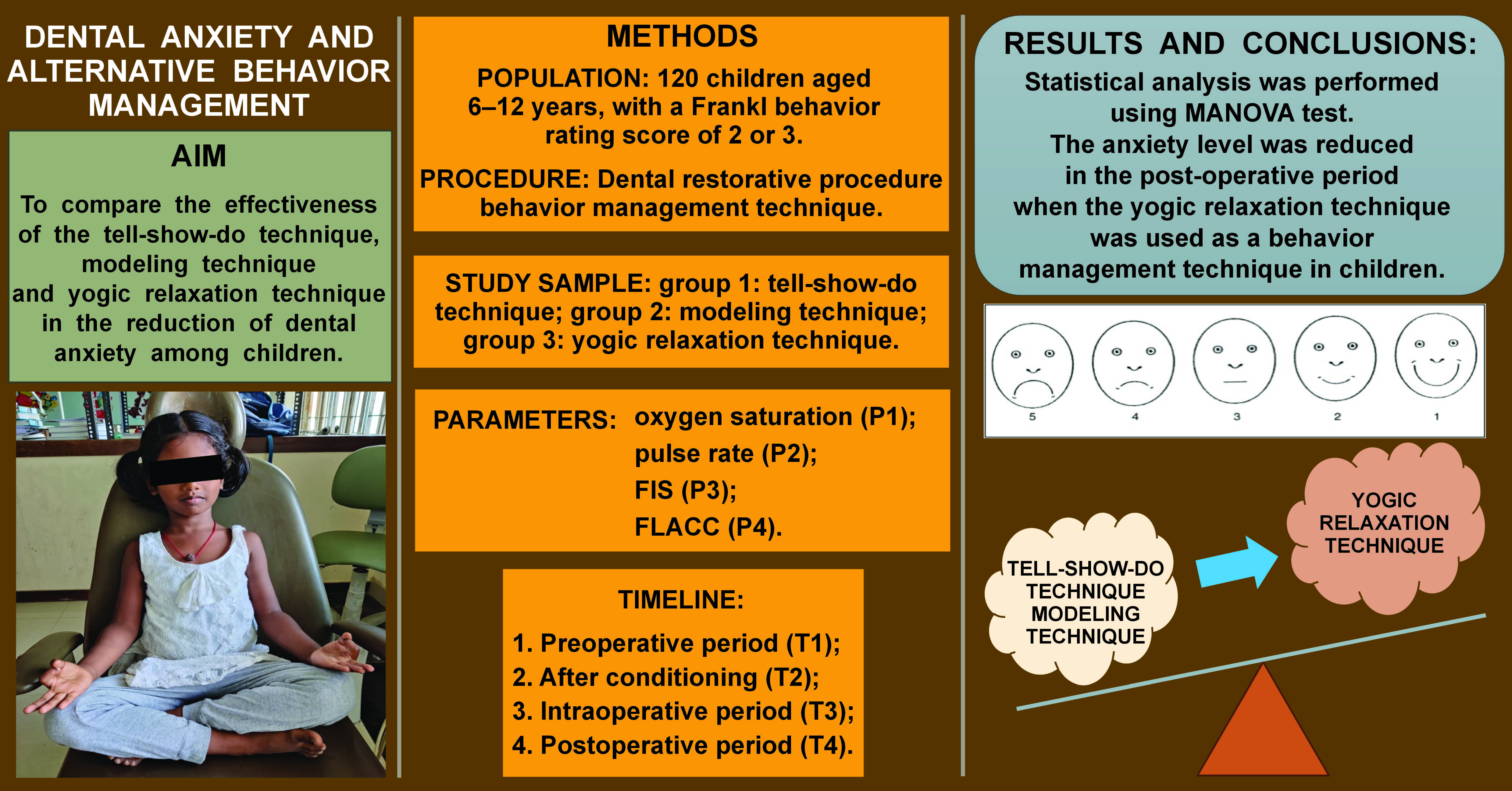 DENTAL ANXIETY AND ALTERNATIVE BEHAVIOR MANAGEMENT

AIM

To compare the effectiveness of the tell-show-do technique, modeling technique and yogic relaxation technique in the reduction of dental anxiety among children.

METHODS

POPULATION: 120 children aged 6–12 years, with a Frankl behavior rating score of 2 or 3.

PROCEDURE: Dental restorative procedure behavior management technique.

STUDY SAMPLE: group 1: tell-show-do technique; group 2: modeling technique; group 3: yogic relaxation technique.

PARAMETERS: oxygen saturation (P1); pulse rate (P2); FIS (P3); FLACC (P4).

TIMELINE:

1. Preoperative period (T1);
2. After conditioning (T2);
3. Intraoperative period (T3);
4. Postoperative period (T4).

RESULTS AND CONCLUSIONS:

Statistical analysis was performed using MANOVA test. The anxiety level was reduced in the post-operative period when the yogic relaxation technique was used as a behavior management technique in children.

5 4 3 2 1

TELL-SHOW-DO TECHNIQUE MODELING TECHNIQUE

YOGIC RELAXATION TECHNIQUE